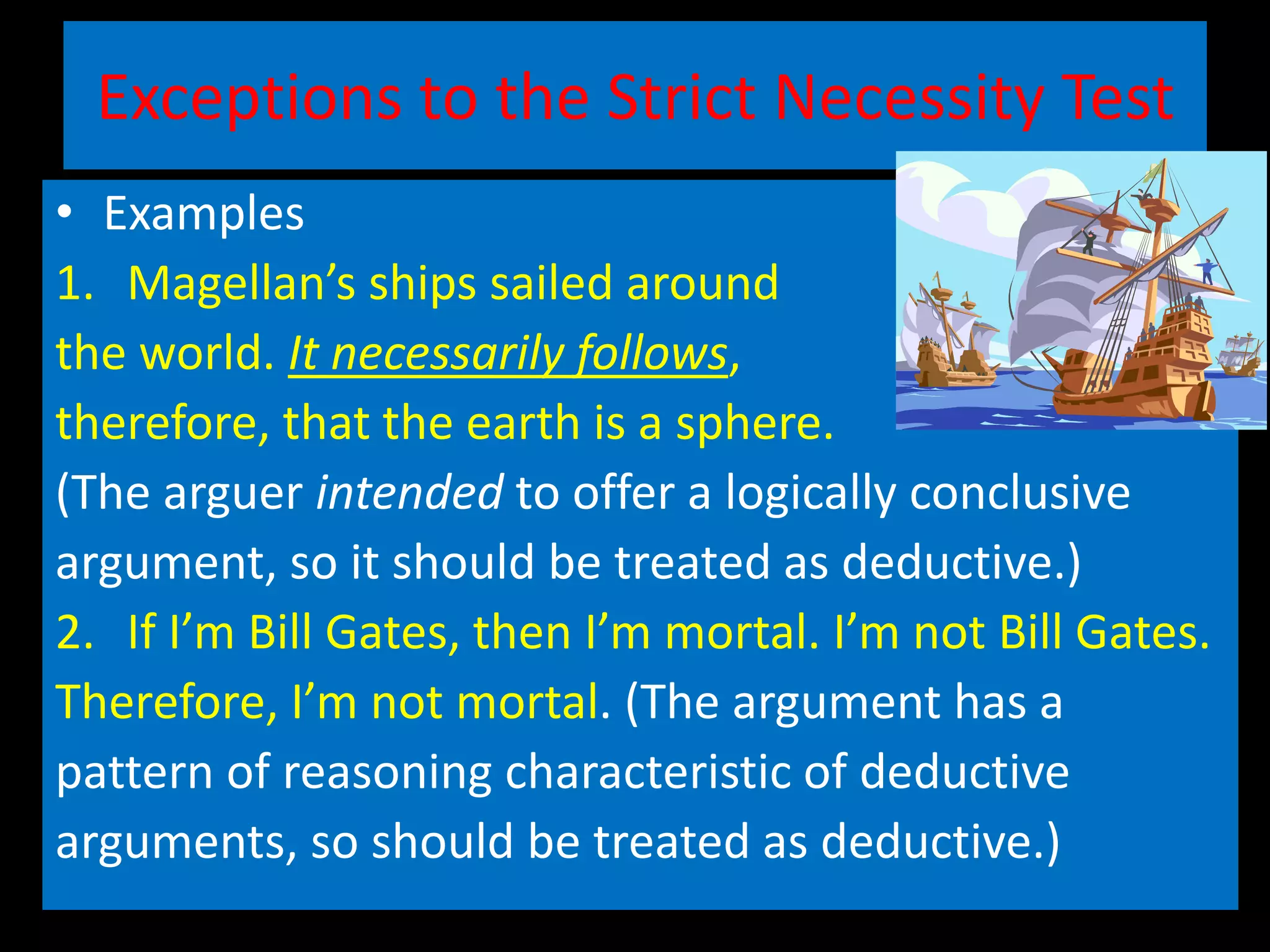 Exceptions to the Strict Necessity Test

• Examples

1. Magellan’s ships sailed around the world. It necessarily follows, therefore, that the earth is a sphere. (The arguer intended to offer a logically conclusive argument, so it should be treated as deductive.)

2. If I’m Bill Gates, then I’m mortal. I’m not Bill Gates. Therefore, I’m not mortal. (The argument has a pattern of reasoning characteristic of deductive arguments, so should be treated as deductive.)